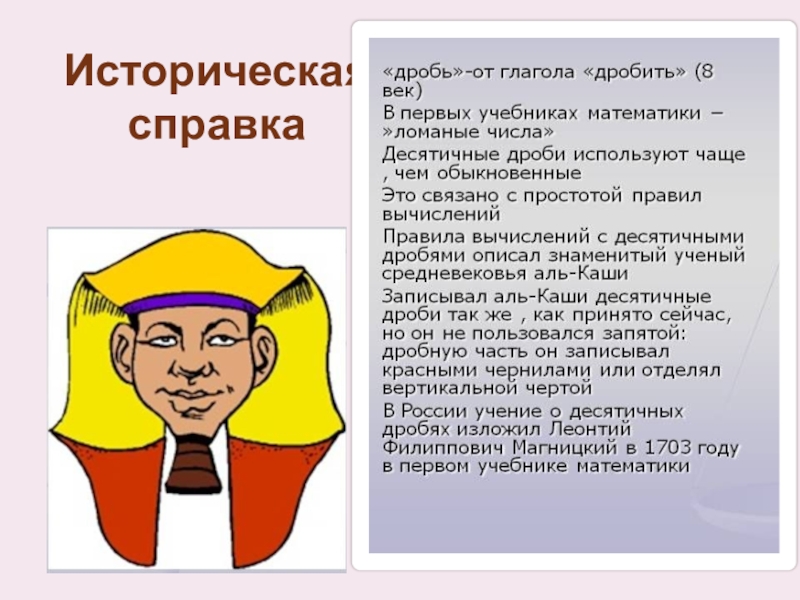 Историческая справка

«дробь»-от глагола «дробить» (8 век)

В первых учебниках математики – »ломаные числа»

Десятичные дроби используют чаще , чем обыкновенные

Это связано с простотой правил вычислений

Правила вычислений с десятичными дробями описал знаменитый ученый средневековья аль-Каши

Записывал аль-Каши десятичные дроби так же , как принято сейчас, но он не пользовался запятой: дробную часть он записывал красными чернилами или отделял вертикальной чертой

В России учение о десятичных дробях изложил Леонтий Филиппович Магницкий в 1703 году в первом учебнике математики